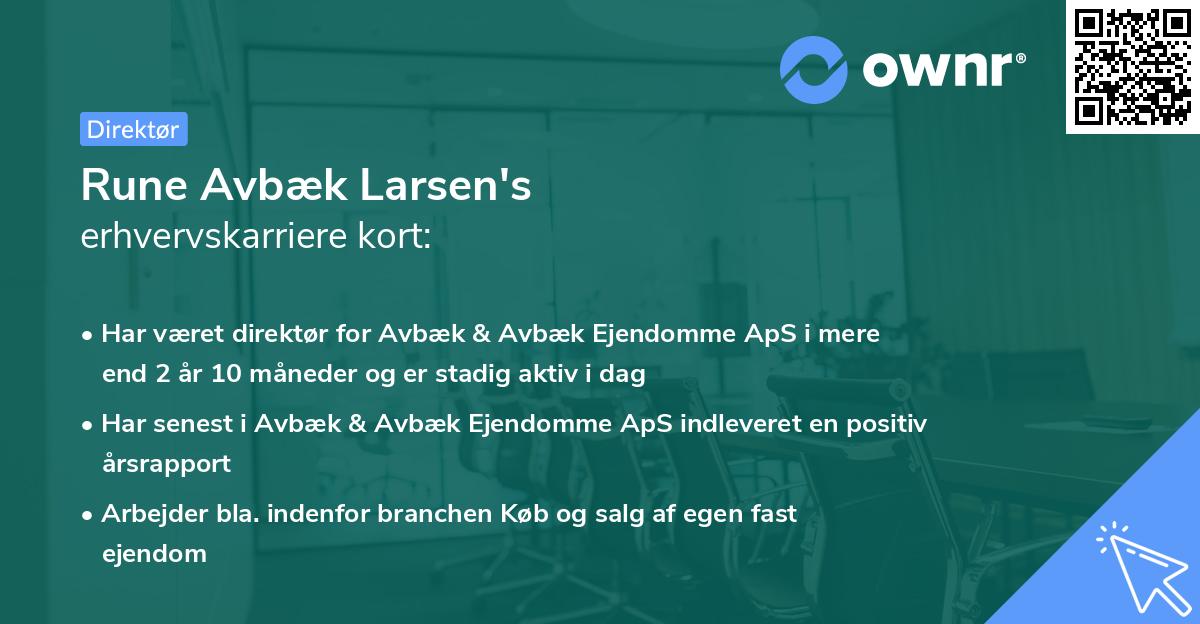 ownr®

Direktør

Rune Avbæk Larsen's
erhvervskarriere kort:

• Har været direktør for Avbæk & Avbæk Ejendomme ApS i mere end 2 år 10 måneder og er stadig aktiv i dag

• Har senest i Avbæk & Avbæk Ejendomme ApS indleveret en positiv årsrapport

• Arbejder bla. indenfor branchen Køb og salg af egen fast ejendom